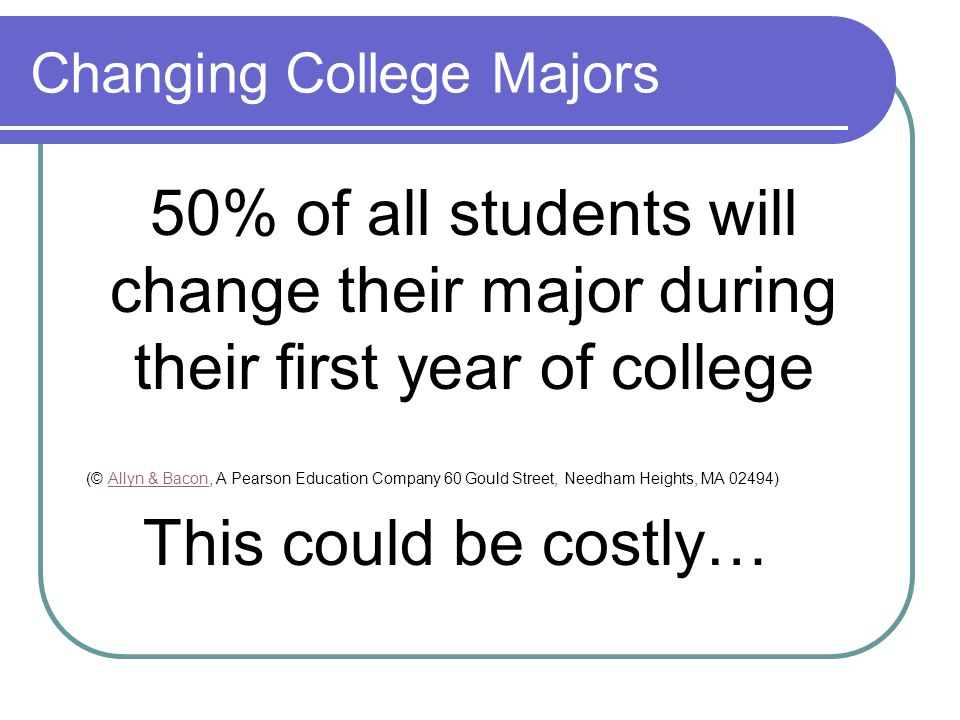 Changing College Majors

50% of all students will change their major during their first year of college

(© Allyn & Bacon, A Pearson Education Company 60 Gould Street, Needham Heights, MA 02494)

This could be costly…